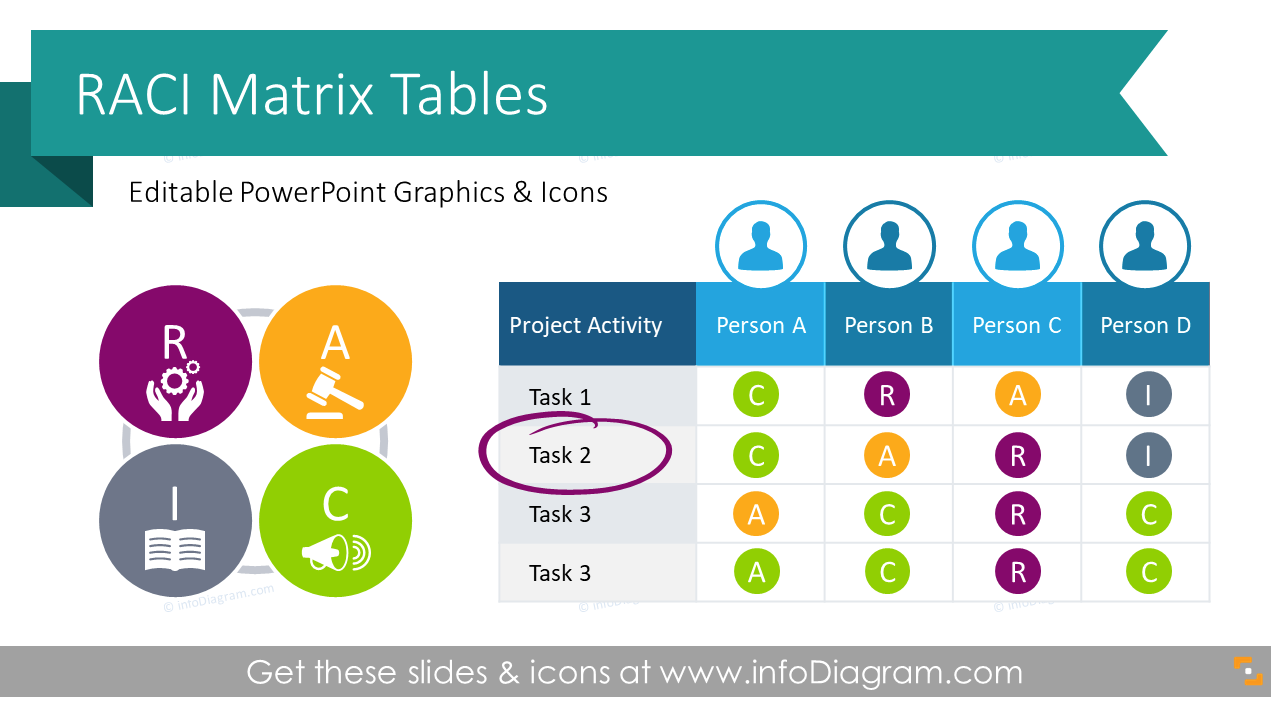 RACI Matrix Tables

Editable PowerPoint Graphics & Icons

R
A
I
C

© infoDiagram.com

| Project Activity | Person A | Person B | Person C | Person D |
|---|---|---|---|---|
| Task 1 | C | R | A | I |
| Task 2 | C | A | R | I |
| Task 3 | A | C | R | C |
| Task 3 | A | C | R | C |

Get these slides & icons at www.infoDiagram.com